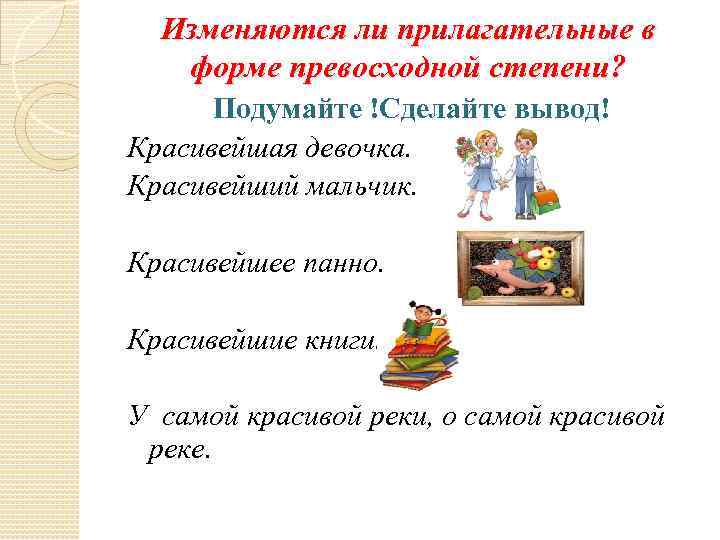 Изменяются ли прилагательные в форме превосходной степени?

Подумайте !Сделайте вывод!

Красивейшая девочка.

Красивейший мальчик.

Красивейшее панно.

Красивейшие книги.

У самой красивой реки, о самой красивой реке.